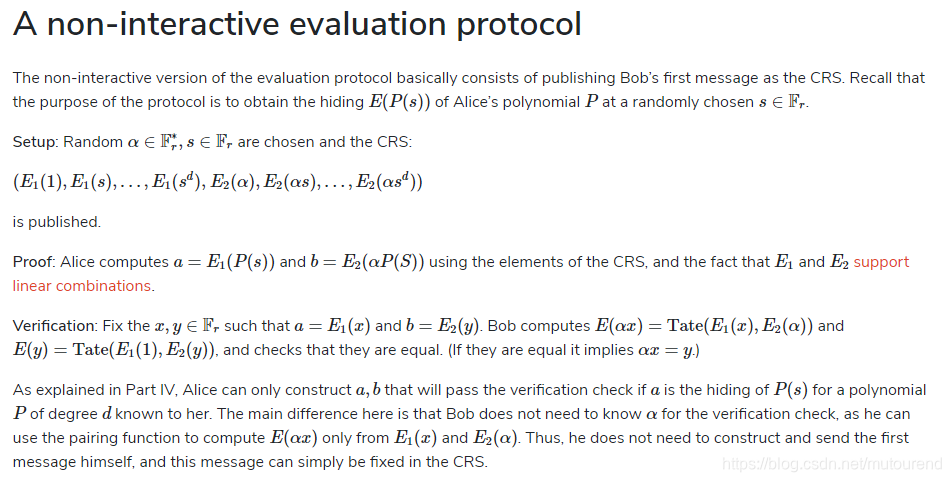 A non-interactive evaluation protocol

The non-interactive version of the evaluation protocol basically consists of publishing Bob's first message as the CRS. Recall that the purpose of the protocol is to obtain the hiding $E(P(s))$ of Alice's polynomial $P$ at a randomly chosen $s \in \mathbb{F}_r$.

Setup: Random $\alpha \in \mathbb{F}_r^*, s \in \mathbb{F}_r$ are chosen and the CRS:

$(E_1(1), E_1(s), \ldots, E_1(s^d), E_2(\alpha), E_2(\alpha s), \ldots, E_2(\alpha s^d))$

is published.

Proof: Alice computes $a = E_1(P(s))$ and $b = E_2(\alpha P(S))$ using the elements of the CRS, and the fact that $E_1$ and $E_2$ support linear combinations.

Verification: Fix the $x, y \in \mathbb{F}_r$ such that $a = E_1(x)$ and $b = E_2(y)$. Bob computes $E(\alpha x) = \mathrm{Tate}(E_1(x), E_2(\alpha))$ and $E(y) = \mathrm{Tate}(E_1(1), E_2(y))$, and checks that they are equal. (If they are equal it implies $\alpha x = y$.)

As explained in Part IV, Alice can only construct $a, b$ that will pass the verification check if $a$ is the hiding of $P(s)$ for a polynomial $P$ of degree $d$ known to her. The main difference here is that Bob does not need to know $\alpha$ for the verification check, as he can use the pairing function to compute $E(\alpha x)$ only from $E_1(x)$ and $E_2(\alpha)$. Thus, he does not need to construct and send the first message himself, and this message can simply be fixed in the CRS.

https://blog.csdn.net/mutourend